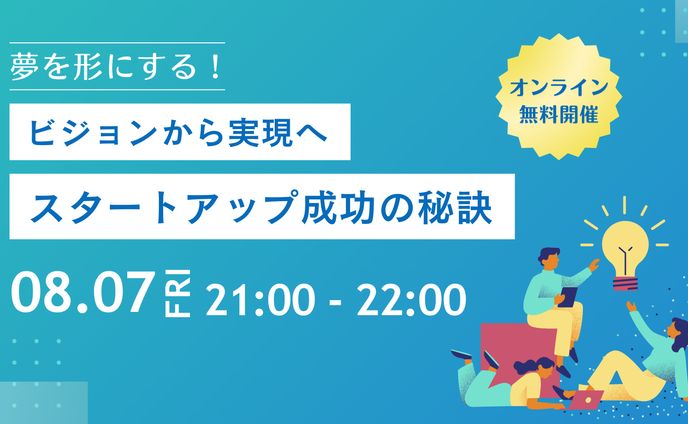 夢を形にする！

ビジョンから実現へ

スタートアップ成功の秘訣

オンライン
無料開催

08.07 FRI 21:00 - 22:00